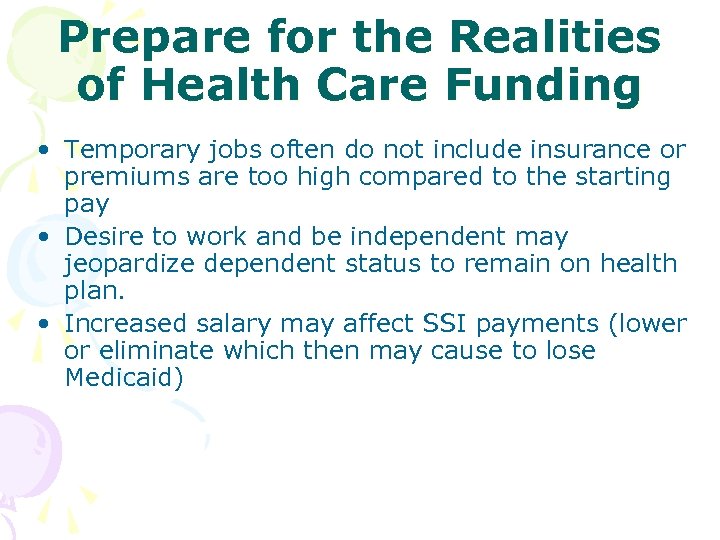 Prepare for the Realities of Health Care Funding

• Temporary jobs often do not include insurance or premiums are too high compared to the starting pay
• Desire to work and be independent may jeopardize dependent status to remain on health plan.
• Increased salary may affect SSI payments (lower or eliminate which then may cause to lose Medicaid)